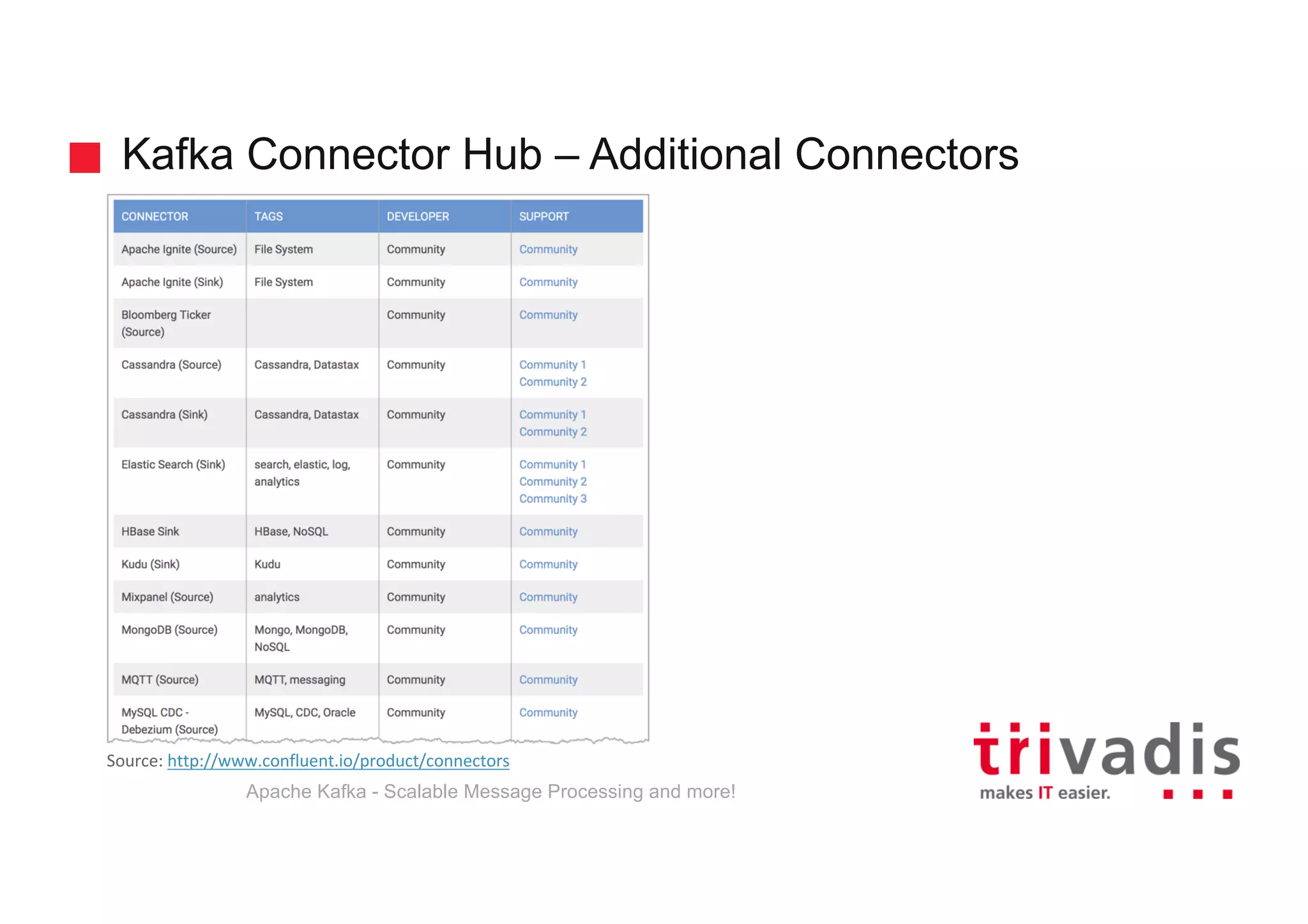 Kafka Connector Hub – Additional Connectors

| CONNECTOR | TAGS | DEVELOPER | SUPPORT |
|---|---|---|---|
| Apache Ignite (Source) | File System | Community | Community |
| Apache Ignite (Sink) | File System | Community | Community |
| Bloomberg Ticker (Source) | | Community | Community |
| Cassandra (Source) | Cassandra, Datastax | Community | Community 1 Community 2 |
| Cassandra (Sink) | Cassandra, Datastax | Community | Community 1 Community 2 |
| Elastic Search (Sink) | search, elastic, log, analytics | Community | Community 1 Community 2 Community 3 |
| HBase Sink | HBase, NoSQL | Community | Community |
| Kudu (Sink) | Kudu | Community | Community |
| Mixpanel (Source) | analytics | Community | Community |
| MongoDB (Source) | Mongo, MongoDB, NoSQL | Community | Community |
| MQTT (Source) | MQTT, messaging | Community | Community |
| MySQL CDC - Debezium (Source) | MySQL, CDC, Oracle | Community | Community |

Source: http://www.confluent.io/product/connectors

Apache Kafka - Scalable Message Processing and more!

trivadis
makes IT easier.